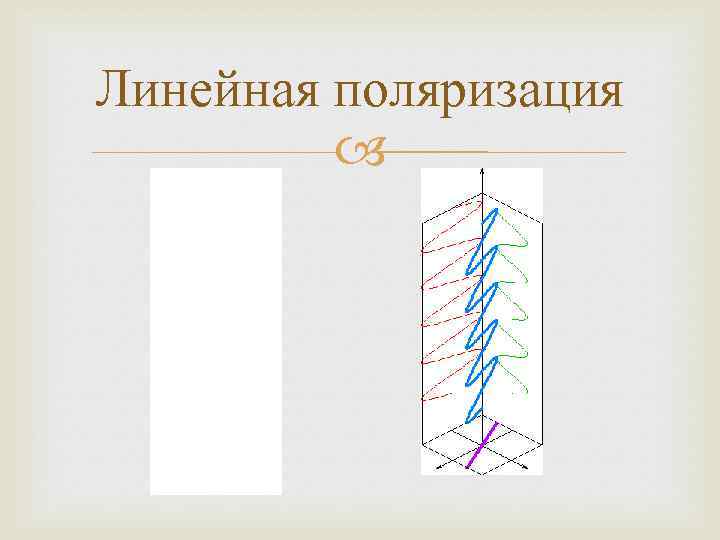 Линейная поляризация